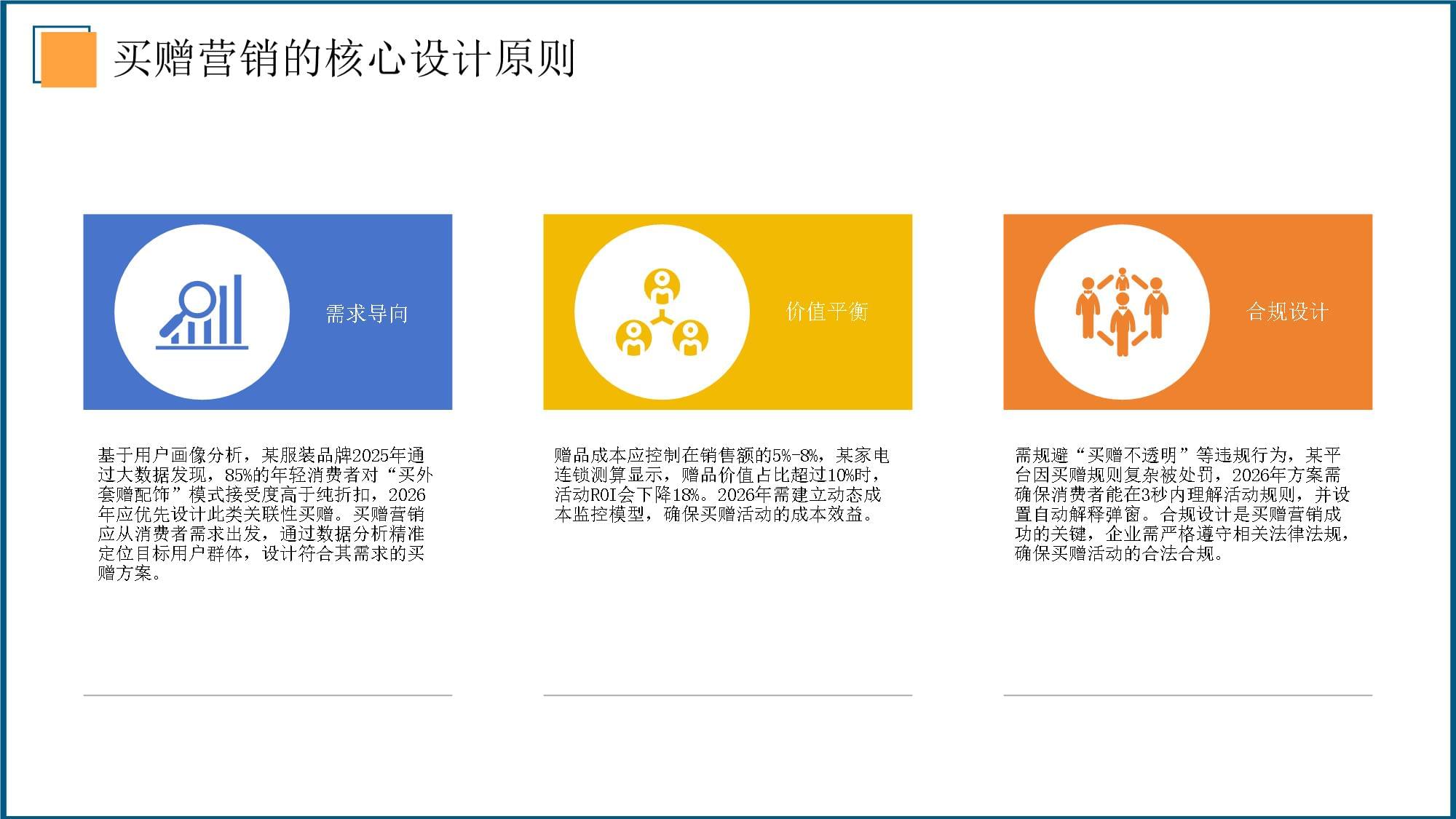 买赠营销的核心设计原则

需求导向

基于用户画像分析，某服装品牌2025年通过大数据发现，85%的年轻消费者对“买外套赠配饰”模式接受度高于纯折扣，2026年应优先设计此类关联性买赠。买赠营销应从消费者需求出发，通过数据分析精准定位目标用户群体，设计符合其需求的买赠方案。

价值平衡

赠品成本应控制在销售额的5%-8%，某家电连锁测算显示，赠品价值占比超过10%时，活动ROI会下降18%。2026年需建立动态成本监控模型，确保买赠活动的成本效益。

合规设计

需规避“买赠不透明”等违规行为，某平台因买赠规则复杂被处罚，2026年方案需确保消费者能在3秒内理解活动规则，并设置自动解释弹窗。合规设计是买赠营销成功的关键，企业需严格遵守相关法律法规，确保买赠活动的合法合规。